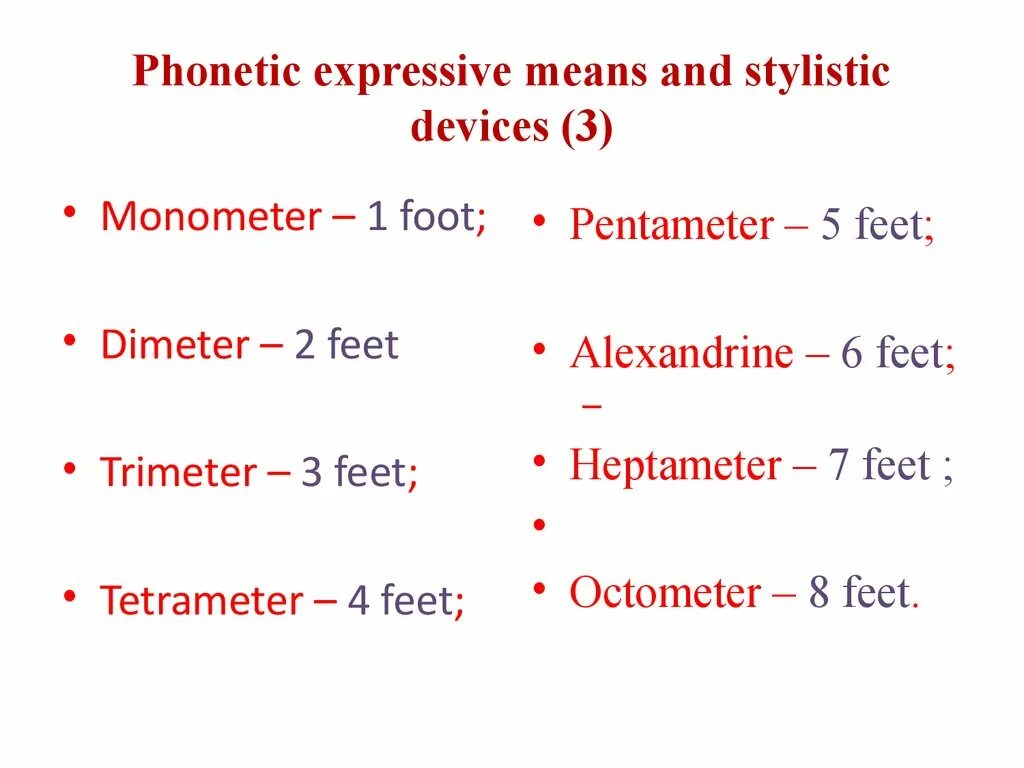 Phonetic expressive means and stylistic devices (3)

• Monometer – 1 foot;

• Dimeter – 2 feet

• Trimeter – 3 feet;

• Tetrameter – 4 feet;

• Pentameter – 5 feet;

• Alexandrine – 6 feet;
–

• Heptameter – 7 feet ;

•

• Octometer – 8 feet.